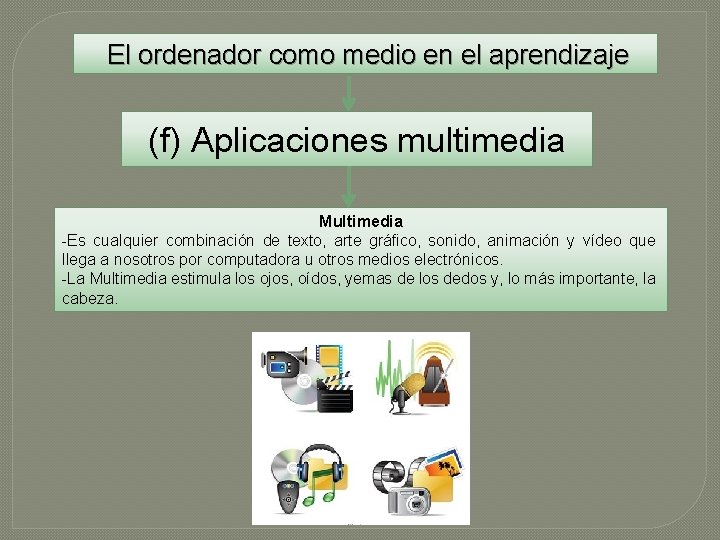 El ordenador como medio en el aprendizaje

(f) Aplicaciones multimedia

Multimedia

-Es cualquier combinación de texto, arte gráfico, sonido, animación y vídeo que llega a nosotros por computadora u otros medios electrónicos.

-La Multimedia estimula los ojos, oídos, yemas de los dedos y, lo más importante, la cabeza.